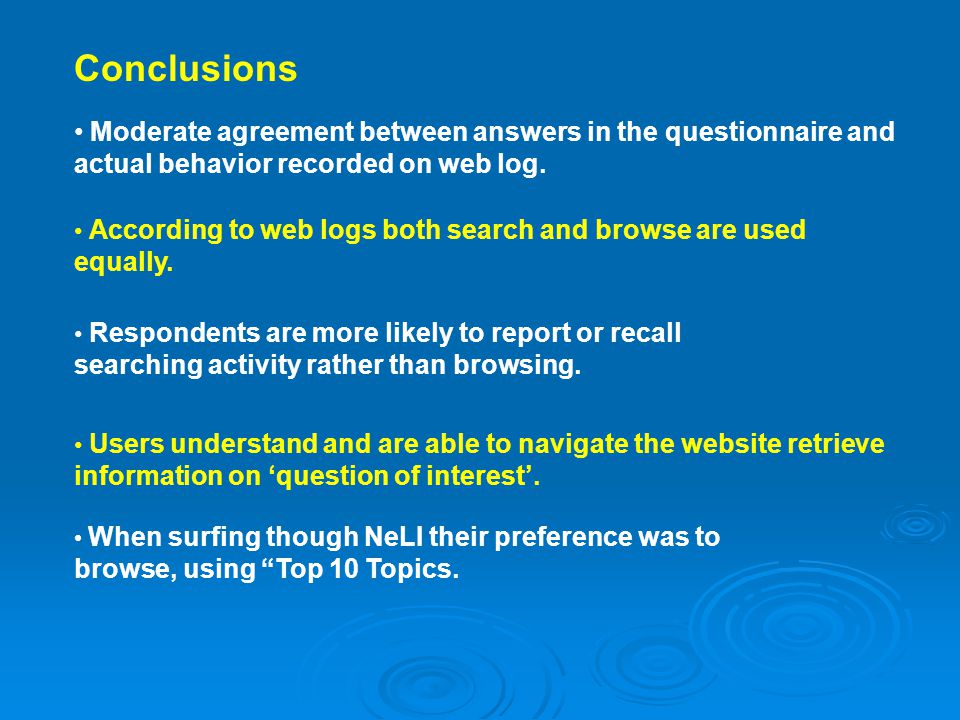 Conclusions

• Moderate agreement between answers in the questionnaire and actual behavior recorded on web log.

• According to web logs both search and browse are used equally.

• Respondents are more likely to report or recall searching activity rather than browsing.

• Users understand and are able to navigate the website retrieve information on ‘question of interest’.

• When surfing though NeLI their preference was to browse, using “Top 10 Topics.